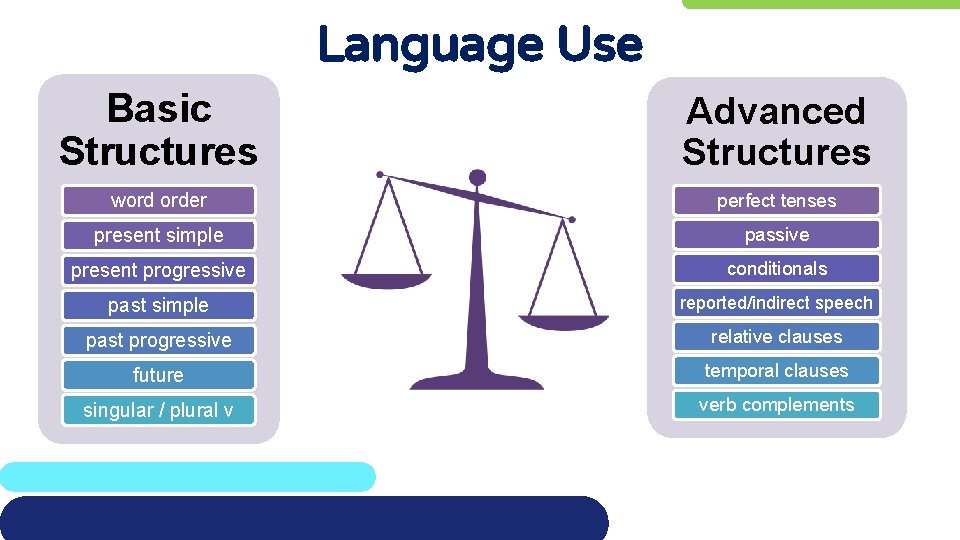 Language Use

Basic Structures

word order

present simple

present progressive

past simple

past progressive

future

singular / plural v

Advanced Structures

perfect tenses

passive

conditionals

reported/indirect speech

relative clauses

temporal clauses

verb complements